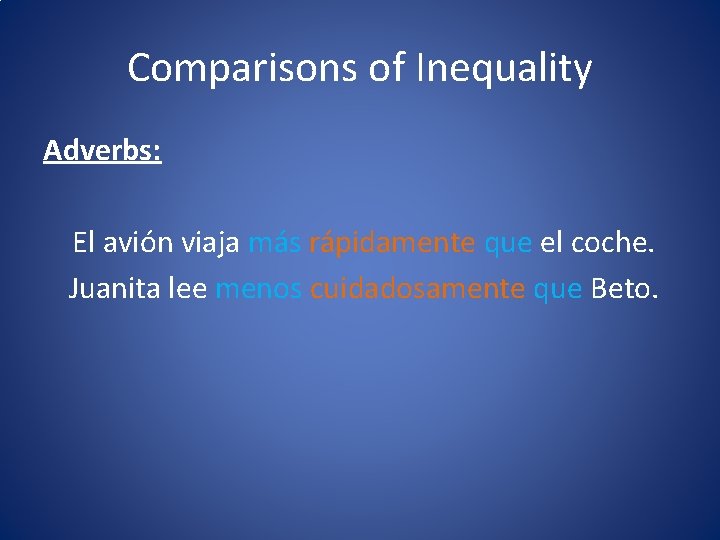 Comparisons of Inequality

Adverbs:

El avión viaja más rápidamente que el coche.
Juanita lee menos cuidadosamente que Beto.